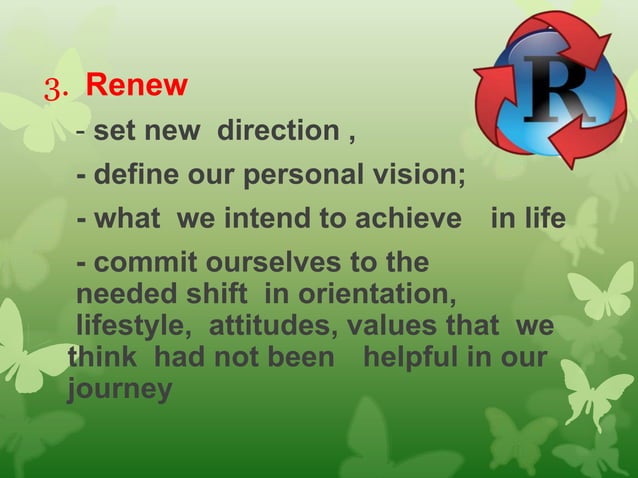 3. Renew

- set new direction ,

- define our personal vision;

- what we intend to achieve in life

- commit ourselves to the needed shift in orientation, lifestyle, attitudes, values that we think had not been helpful in our journey

R